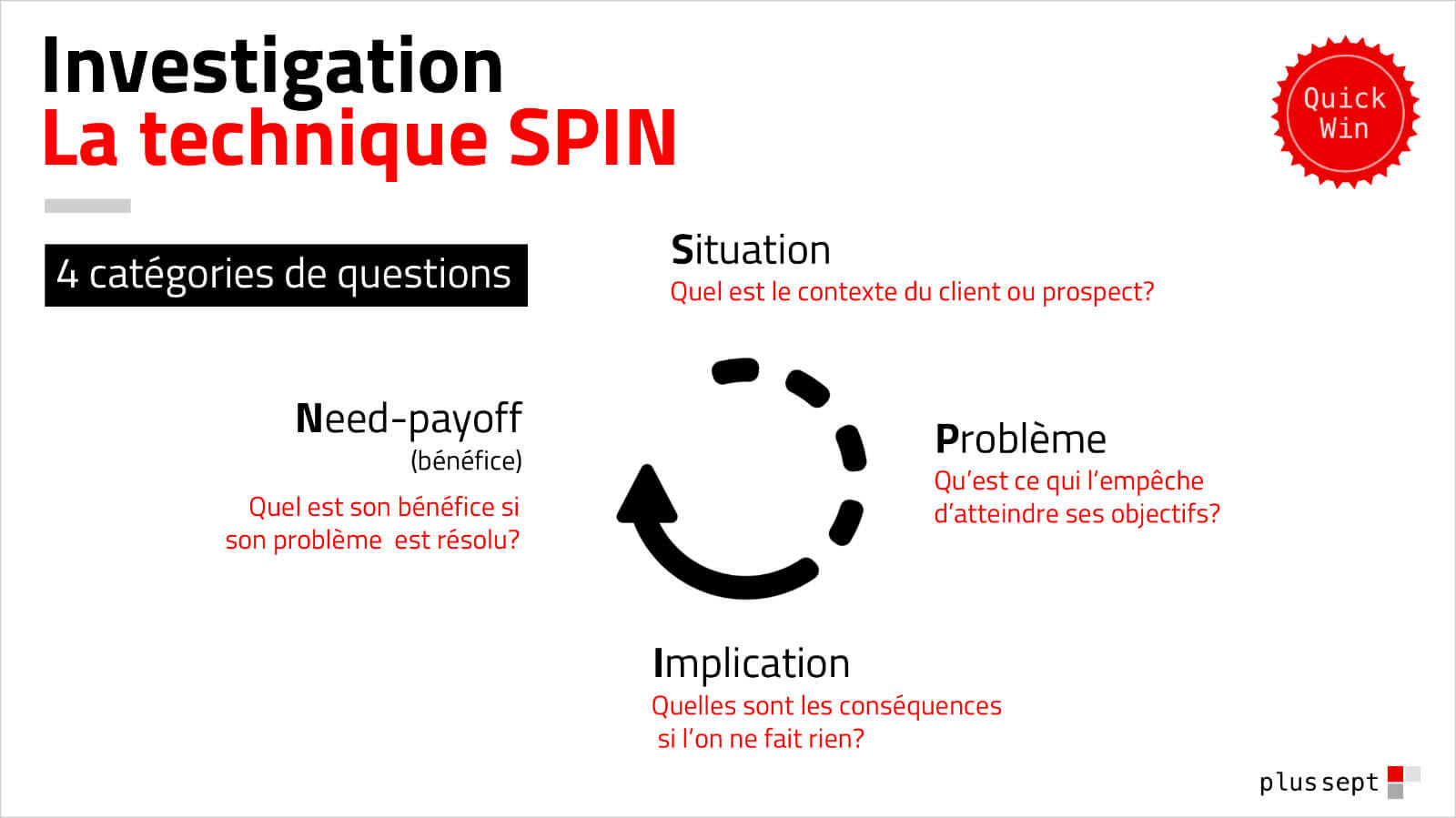 Investigation
La technique SPIN

Quick Win

4 catégories de questions

Situation
Quel est le contexte du client ou prospect?

Problème
Qu'est ce qui l'empêche d'atteindre ses objectifs?

Implication
Quelles sont les conséquences si l'on ne fait rien?

Need-payoff
(bénéfice)
Quel est son bénéfice si son problème est résolu?

plus sept